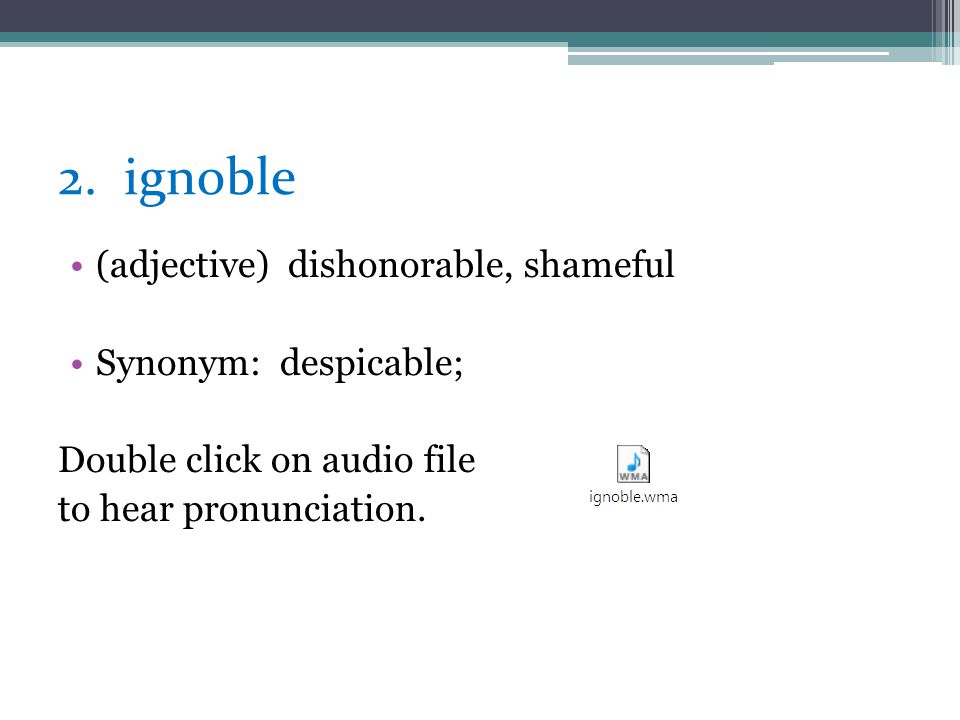 2. ignoble

• (adjective) dishonorable, shameful

• Synonym: despicable;

Double click on audio file to hear pronunciation.

WMA

ignoble.wma